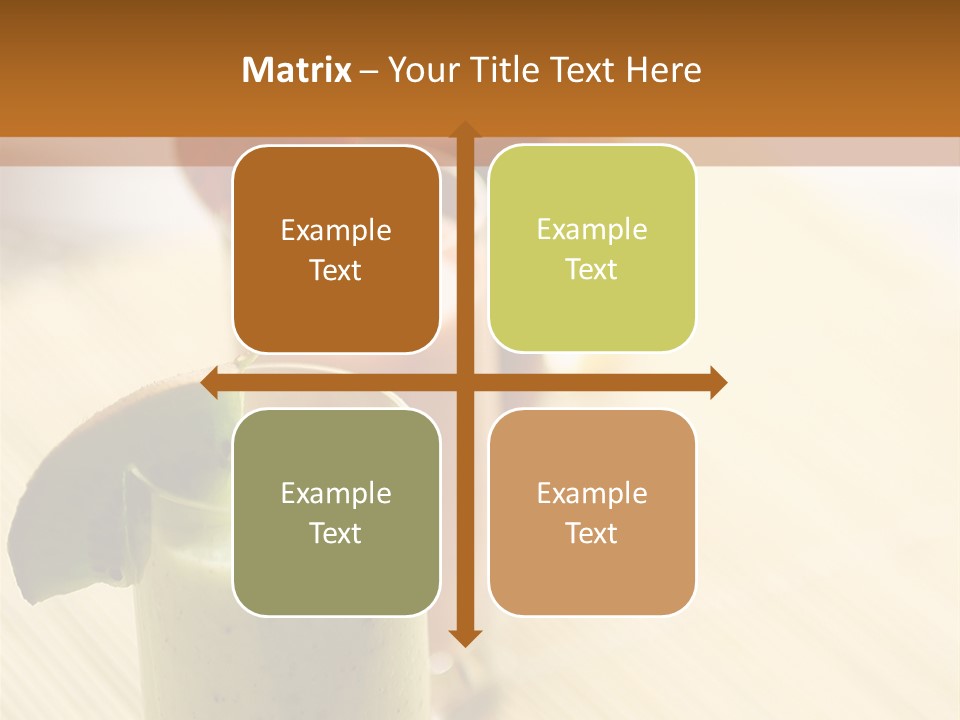 Matrix – Your Title Text Here

Example Text

Example Text

Example Text

Example Text